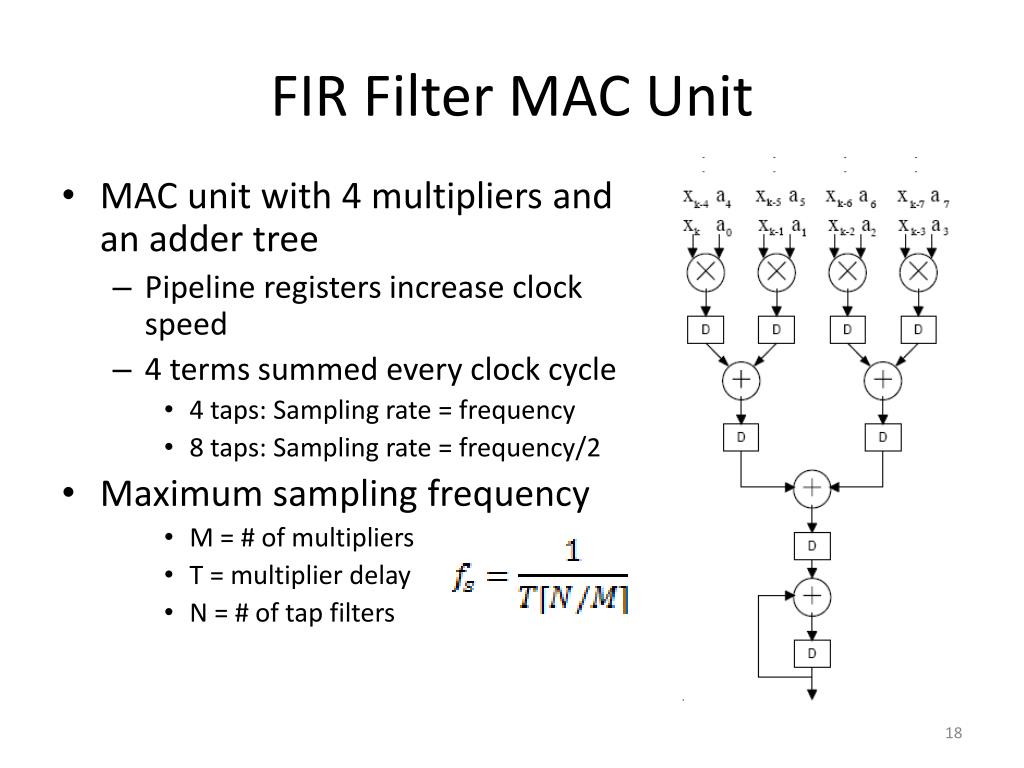 FIR Filter MAC Unit

• MAC unit with 4 multipliers and an adder tree
– Pipeline registers increase clock speed
– 4 terms summed every clock cycle
• 4 taps: Sampling rate = frequency
• 8 taps: Sampling rate = frequency/2

• Maximum sampling frequency
• M = # of multipliers
• T = multiplier delay
• N = # of tap filters

$f_s = \frac{1}{T\lceil N/M \rceil}$

$x_{k-4}$ $a_4$ $x_{k-5}$ $a_5$ $x_{k-6}$ $a_6$ $x_{k-7}$ $a_7$
$x_k$ $a_0$ $x_{k-1}$ $a_1$ $x_{k-2}$ $a_2$ $x_{k-3}$ $a_3$

D D D D
D D
D
D

18